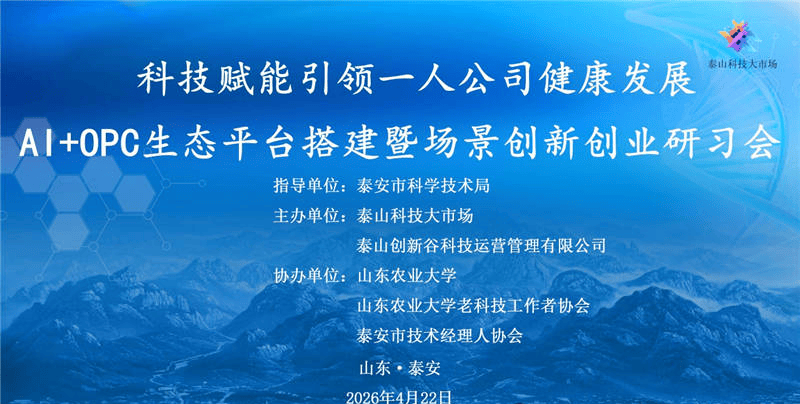 泰山科技大市场

科技赋能引领一人公司健康发展

AI+OPC生态平台搭建暨场景创新创业研习会

指导单位：泰安市科学技术局

主办单位：泰山科技大市场

泰山创新谷科技运营管理有限公司

协办单位：山东农业大学

山东农业大学老科技工作者协会

泰安市技术经理人协会

山东·泰安

2026年4月22日